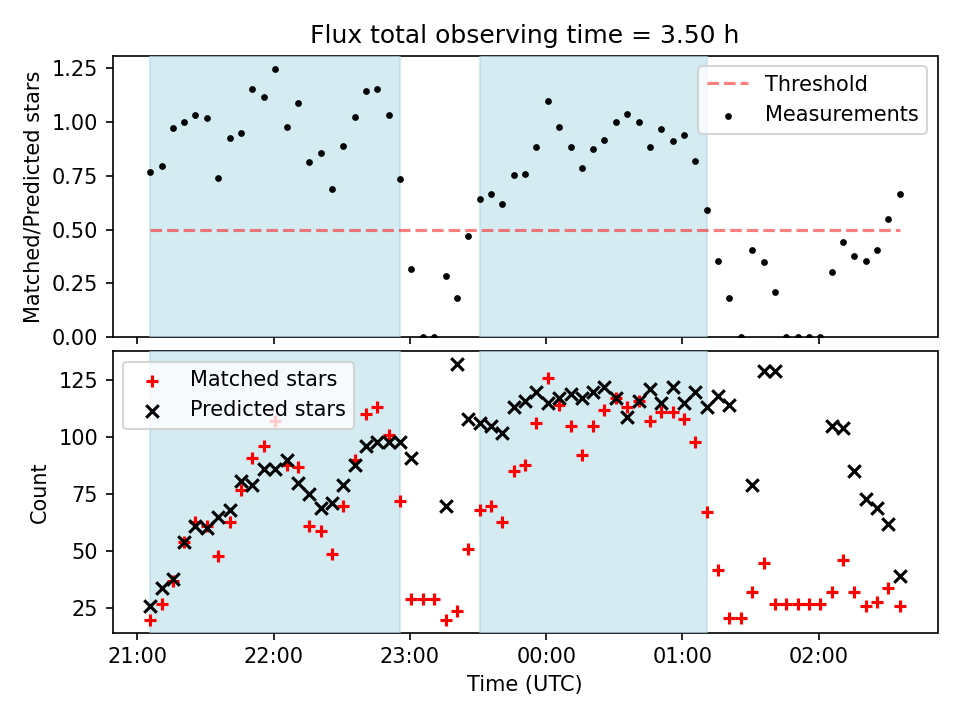 Flux total observing time = 3.50 h

Matched/Predicted stars

1.25
1.00
0.75
0.50
0.25
0.00

Threshold
Measurements

Count

125
100
75
50
25

Matched stars
Predicted stars

21:00
22:00
23:00
00:00
01:00
02:00

Time (UTC)